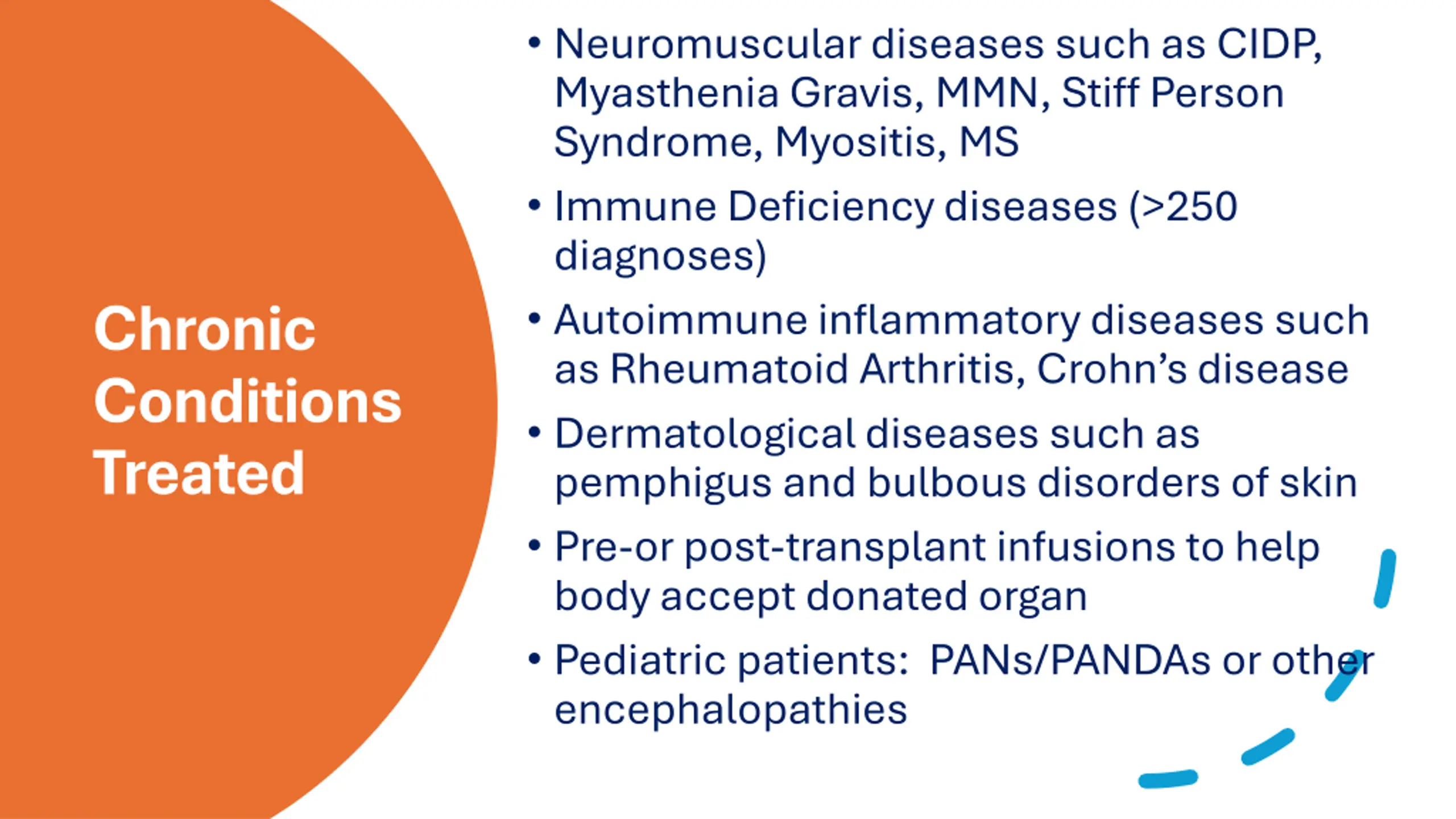 Chronic Conditions Treated

• Neuromuscular diseases such as CIDP, Myasthenia Gravis, MMN, Stiff Person Syndrome, Myositis, MS

• Immune Deficiency diseases (>250 diagnoses)

• Autoimmune inflammatory diseases such as Rheumatoid Arthritis, Crohn's disease

• Dermatological diseases such as pemphigus and bulbous disorders of skin

• Pre-or post-transplant infusions to help body accept donated organ

• Pediatric patients: PANs/PANDAs or other encephalopathies